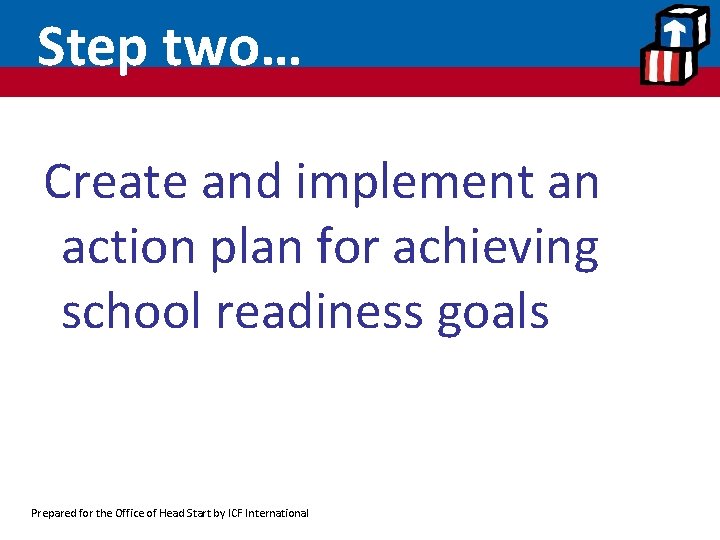 Step two…

Create and implement an action plan for achieving school readiness goals

Prepared for the Office of Head Start by ICF International